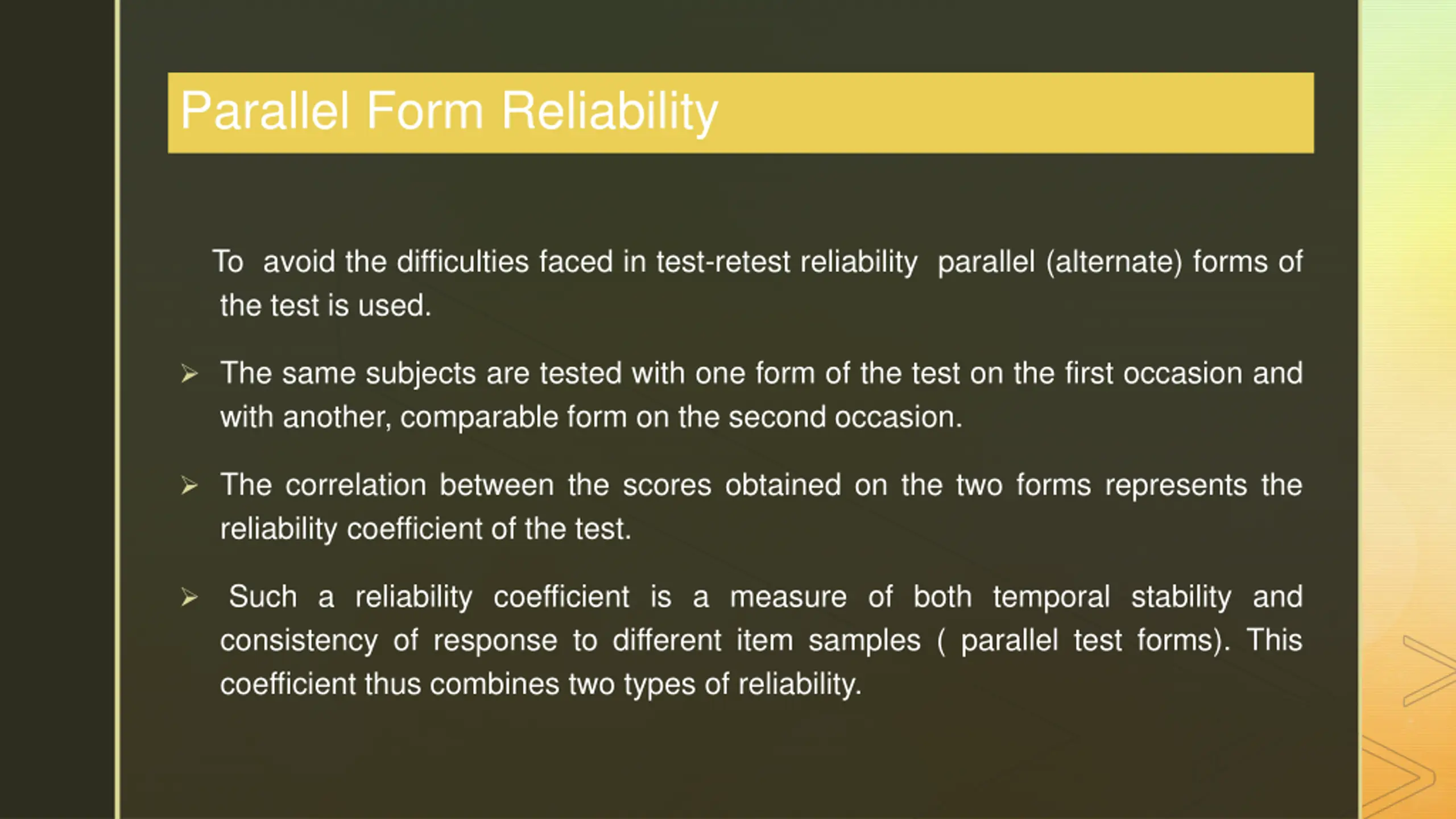 Parallel Form Reliability

To avoid the difficulties faced in test-retest reliability parallel (alternate) forms of the test is used.

➢ The same subjects are tested with one form of the test on the first occasion and with another, comparable form on the second occasion.

➢ The correlation between the scores obtained on the two forms represents the reliability coefficient of the test.

➢ Such a reliability coefficient is a measure of both temporal stability and consistency of response to different item samples ( parallel test forms). This coefficient thus combines two types of reliability.